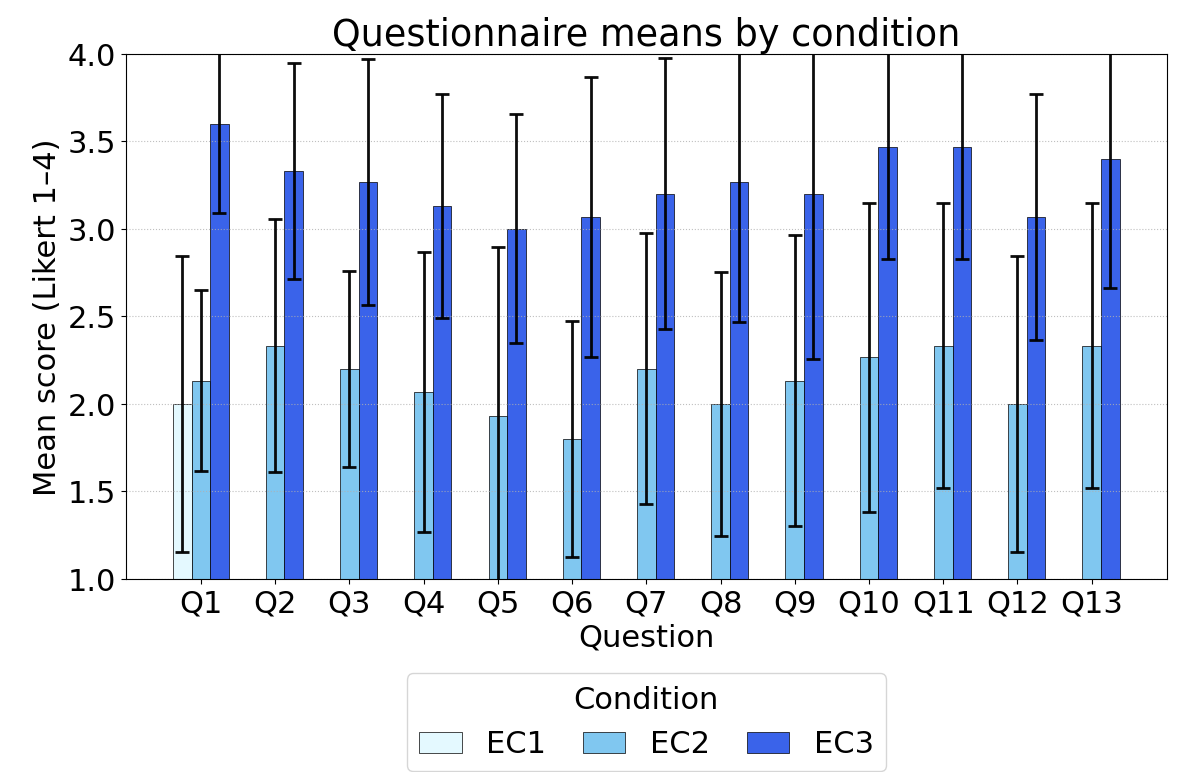 Questionnaire means by condition

Mean score (Likert 1–4)

4.0
3.5
3.0
2.5
2.0
1.5
1.0

Q1 Q2 Q3 Q4 Q5 Q6 Q7 Q8 Q9 Q10 Q11 Q12 Q13

Question

Condition
EC1
EC2
EC3